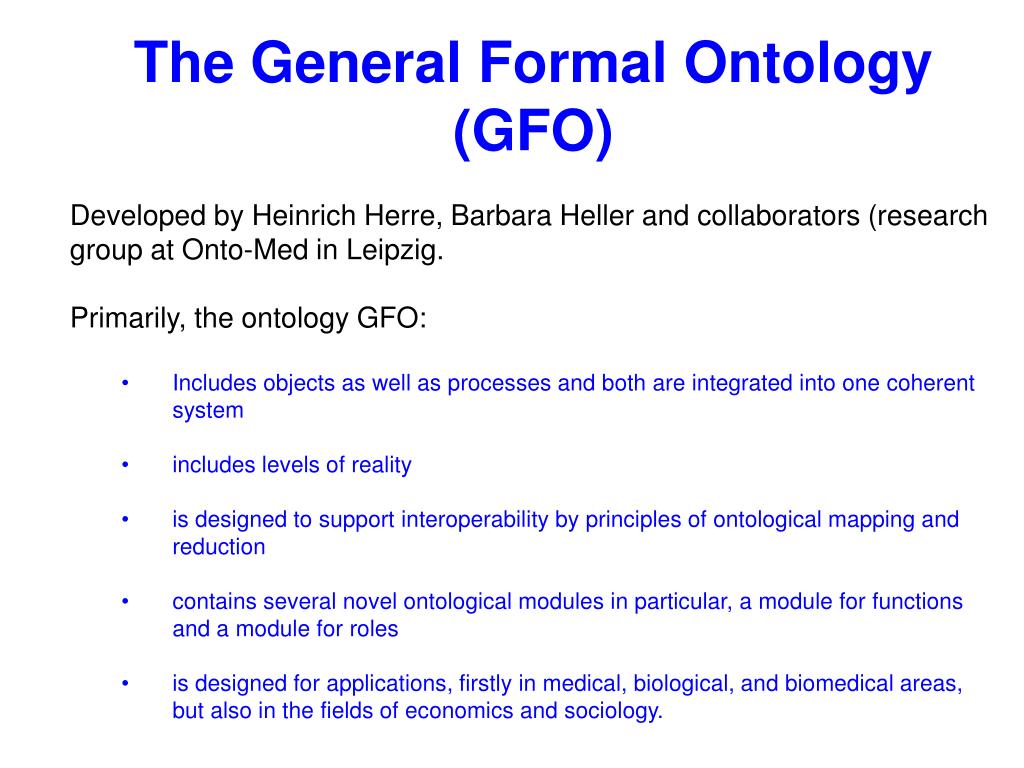 The General Formal Ontology (GFO)

Developed by Heinrich Herre, Barbara Heller and collaborators (research group at Onto-Med in Leipzig.

Primarily, the ontology GFO:

• Includes objects as well as processes and both are integrated into one coherent system

• includes levels of reality

• is designed to support interoperability by principles of ontological mapping and reduction

• contains several novel ontological modules in particular, a module for functions and a module for roles

• is designed for applications, firstly in medical, biological, and biomedical areas, but also in the fields of economics and sociology.